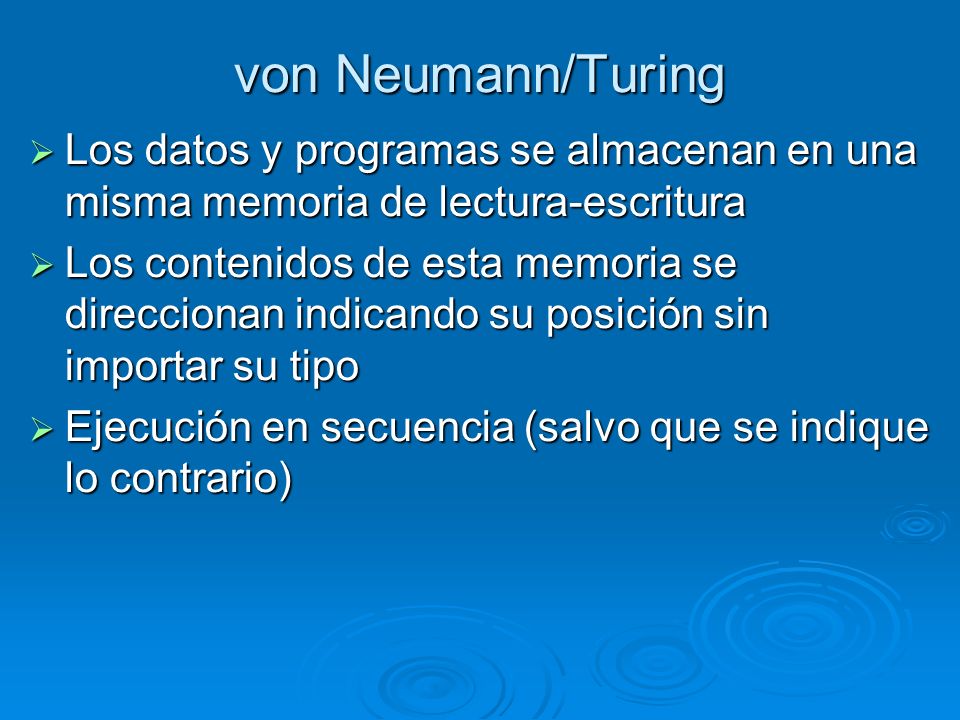 von Neumann/Turing

➢ Los datos y programas se almacenan en una misma memoria de lectura-escritura

➢ Los contenidos de esta memoria se direccionan indicando su posición sin importar su tipo

➢ Ejecución en secuencia (salvo que se indique lo contrario)